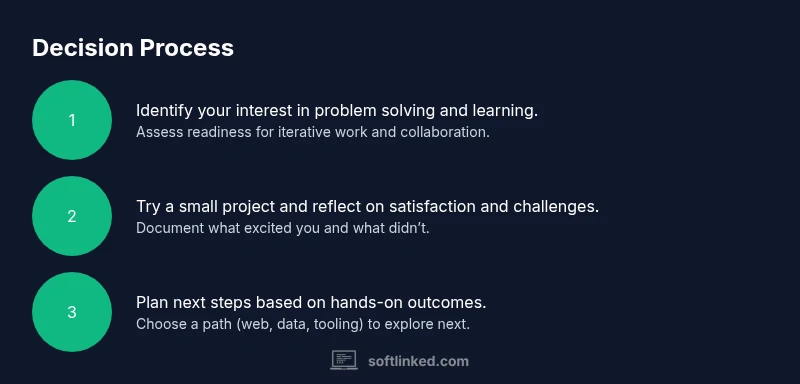 Decision Process

1

Identify your interest in problem solving and learning.
Assess readiness for iterative work and collaboration.

2

Try a small project and reflect on satisfaction and challenges.
Document what excited you and what didn't.

3

Plan next steps based on hands-on outcomes.
Choose a path (web, data, tooling) to explore next.

softlinked.com